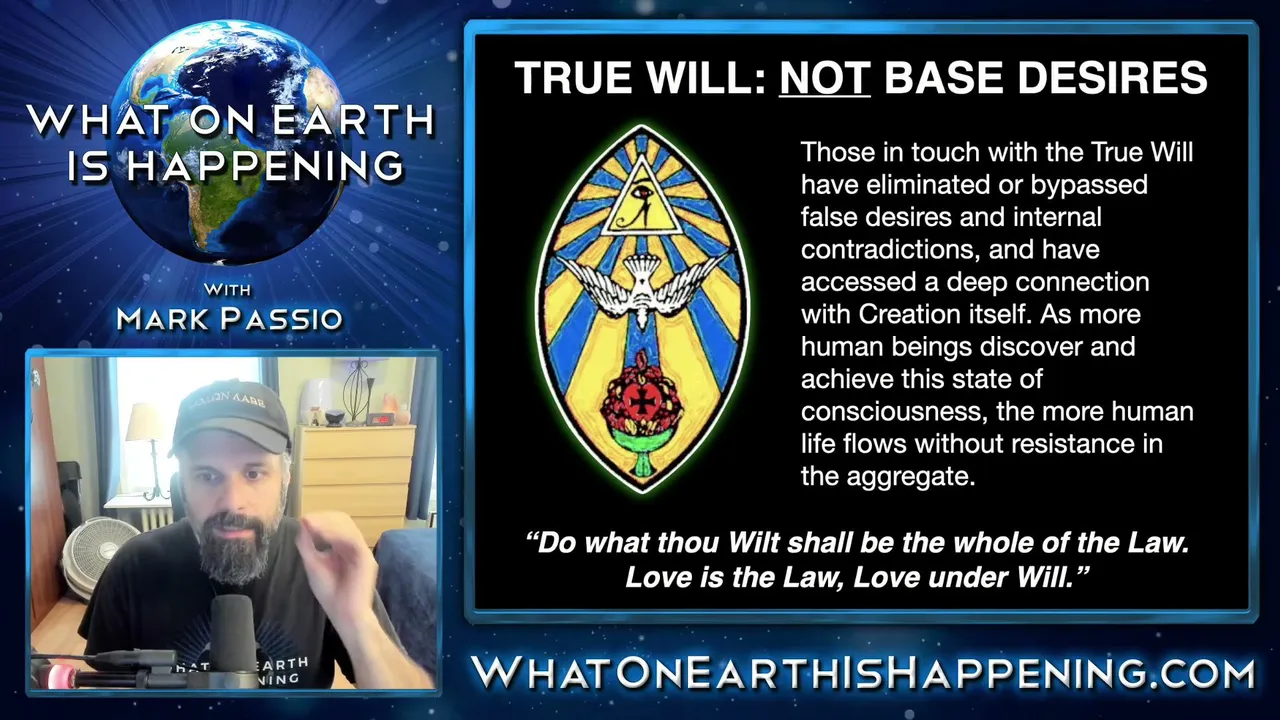 WHAT ON EARTH IS HAPPENING

WITH
MARK PASSIO

TRUE WILL: NOT BASE DESIRES

Those in touch with the True Will have eliminated or bypassed false desires and internal contradictions, and have accessed a deep connection with Creation itself. As more human beings discover and achieve this state of consciousness, the more human life flows without resistance in the aggregate.

"Do what thou Wilt shall be the whole of the Law. Love is the Law, Love under Will."

WHATONEARTHISHAPPENING.COM